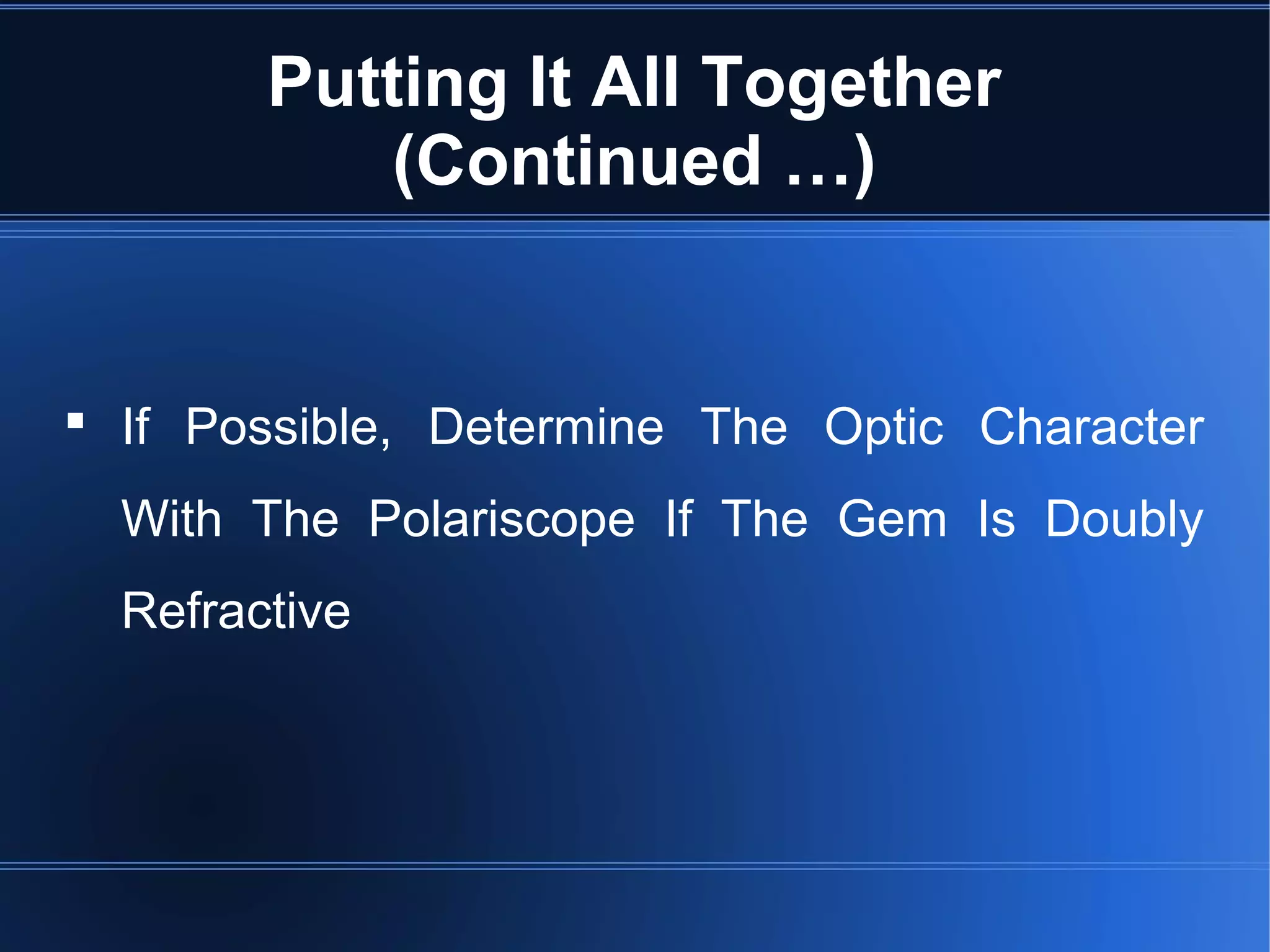 Putting It All Together (Continued …)

▪ If Possible, Determine The Optic Character With The Polariscope If The Gem Is Doubly Refractive